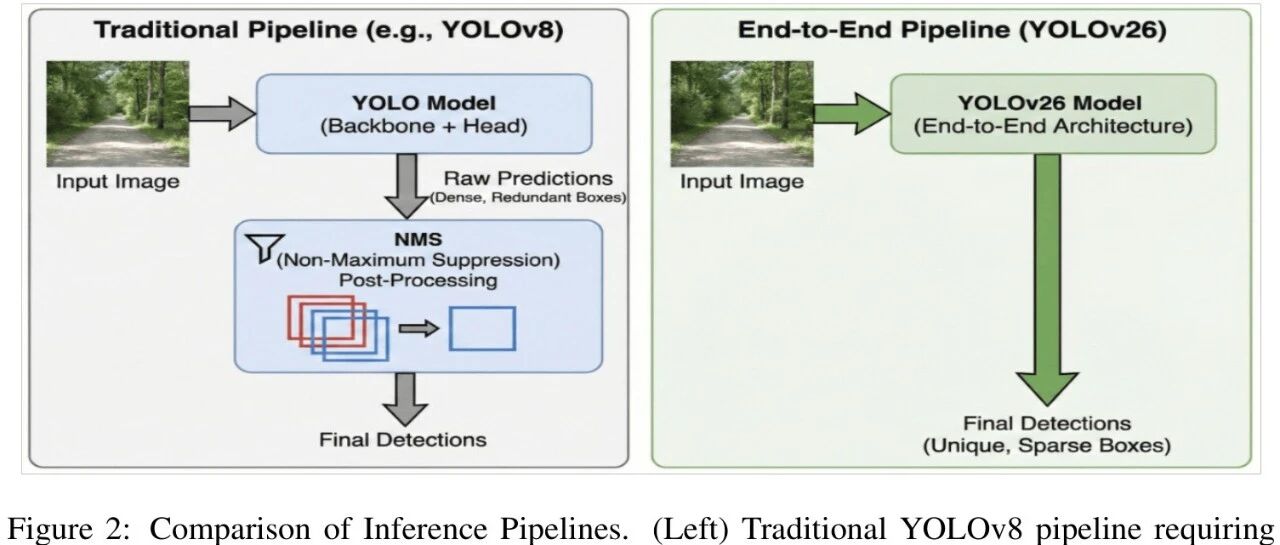 Traditional Pipeline (e.g., YOLOv8)

Input Image

YOLO Model
(Backbone + Head)

Raw Predictions
(Dense, Redundant Boxes)

NMS
(Non-Maximum Suppression)
Post-Processing

Final Detections

End-to-End Pipeline (YOLOv26)

Input Image

YOLOv26 Model
(End-to-End Architecture)

Final Detections
(Unique, Sparse Boxes)

Figure 2: Comparison of Inference Pipelines. (Left) Traditional YOLOv8 pipeline requiring